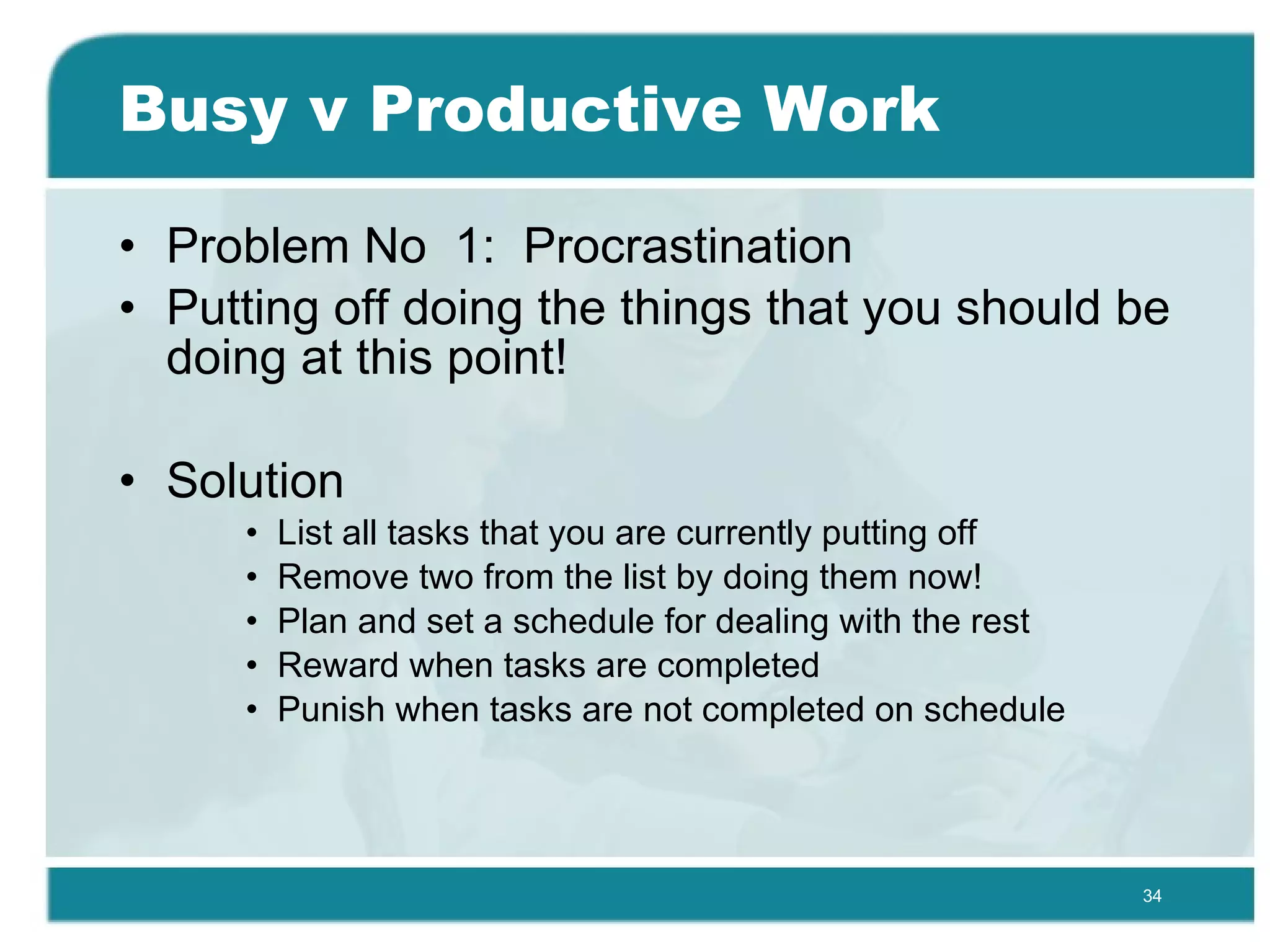 Busy v Productive Work

• Problem No 1: Procrastination
• Putting off doing the things that you should be doing at this point!

• Solution
• List all tasks that you are currently putting off
• Remove two from the list by doing them now!
• Plan and set a schedule for dealing with the rest
• Reward when tasks are completed
• Punish when tasks are not completed on schedule

34